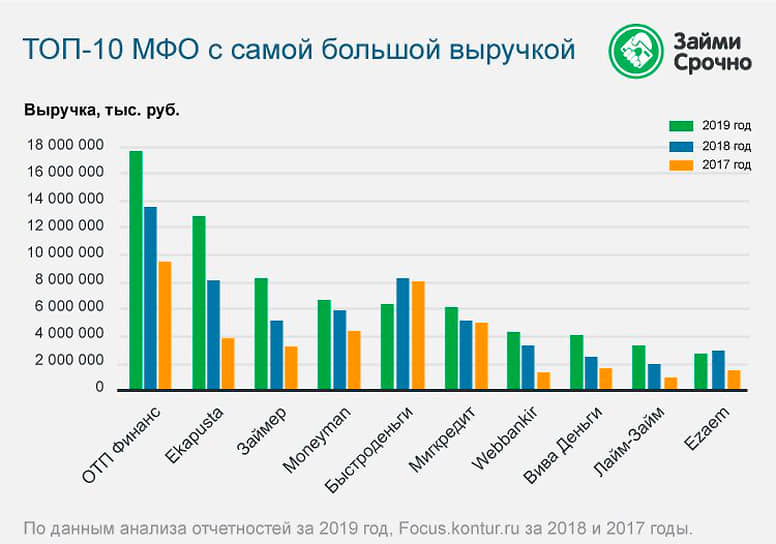 ТОП-10 МФО с самой большой выручкой

Займи Срочно

Выручка, тыс. руб.

2019 год
2018 год
2017 год

18 000 000
16 000 000
14 000 000
12 000 000
10 000 000
8 000 000
6 000 000
4 000 000
2 000 000
0

ОТП Финанс
Ekapusta
Займер
Moneyman
Быстроденьги
Мигкредит
Webbankir
Вива Деньги
Лайм-Займ
Ezaem

По данным анализа отчетностей за 2019 год, Focus.kontur.ru за 2018 и 2017 годы.